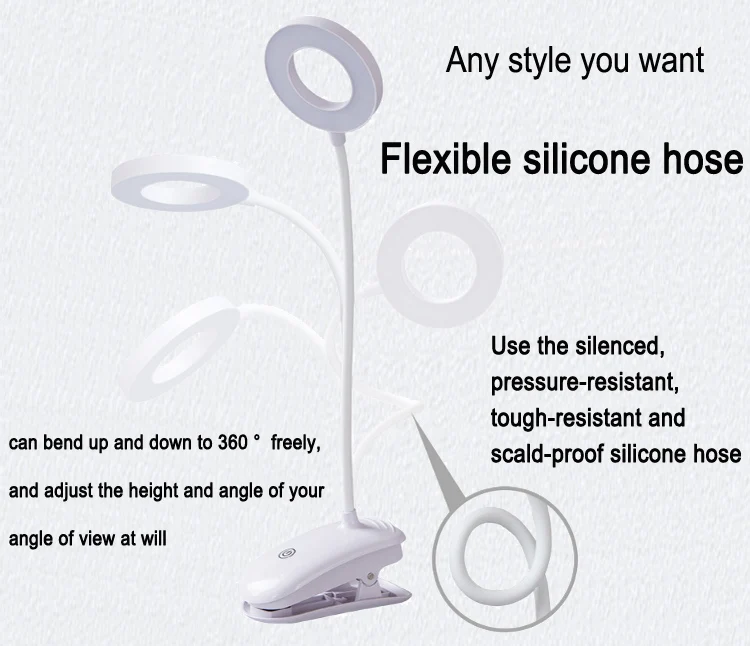 Any style you want

Flexible silicone hose

Use the silenced, pressure-resistant, tough-resistant and scald-proof silicone hose

can bend up and down to 360 ° freely, and adjust the height and angle of your angle of view at will